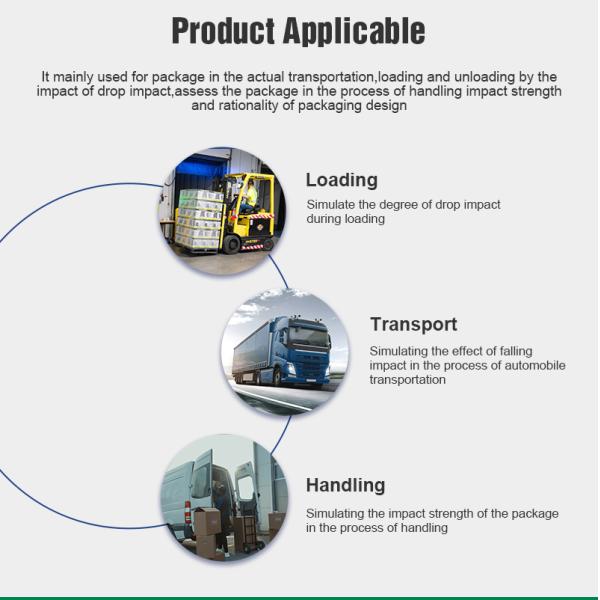 Product Applicable

It mainly used for package in the actual transportation,loading and unloading by the impact of drop impact,assess the package in the process of handling impact strength and rationality of packaging design

Loading

Simulate the degree of drop impact during loading

Transport

Simulating the effect of falling impact in the process of automobile transportation

Handling

Simulating the impact strength of the package in the process of handling